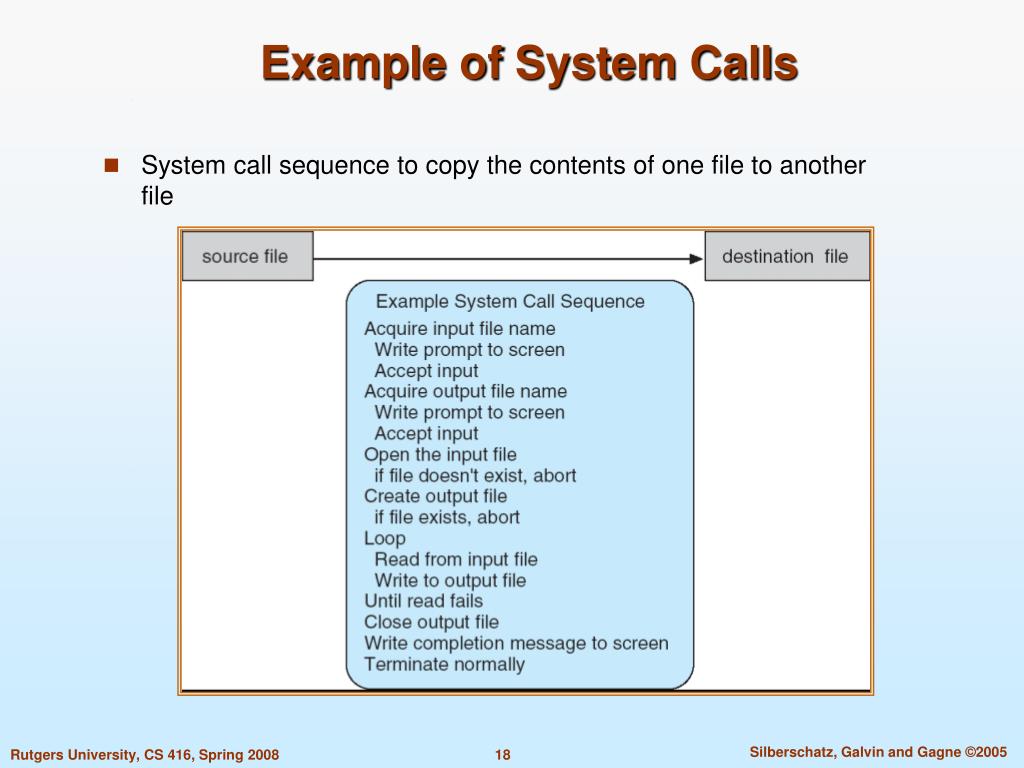 Example of System Calls

System call sequence to copy the contents of one file to another file

source file

destination file

Example System Call Sequence
Acquire input file name
Write prompt to screen
Accept input
Acquire output file name
Write prompt to screen
Accept input
Open the input file
if file doesn't exist, abort
Create output file
if file exists, abort
Loop
Read from input file
Write to output file
Until read fails
Close output file
Write completion message to screen
Terminate normally

Rutgers University, CS 416, Spring 2008

18

Silberschatz, Galvin and Gagne ©2005